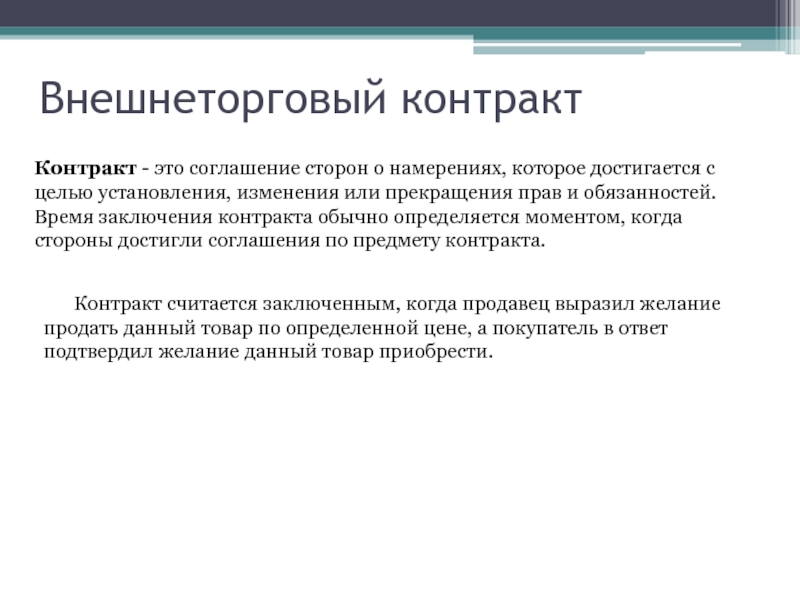 Внешнеторговый контракт

Контракт - это соглашение сторон о намерениях, которое достигается с целью установления, изменения или прекращения прав и обязанностей. Время заключения контракта обычно определяется моментом, когда стороны достигли соглашения по предмету контракта.

Контракт считается заключенным, когда продавец выразил желание продать данный товар по определенной цене, а покупатель в ответ подтвердил желание данный товар приобрести.